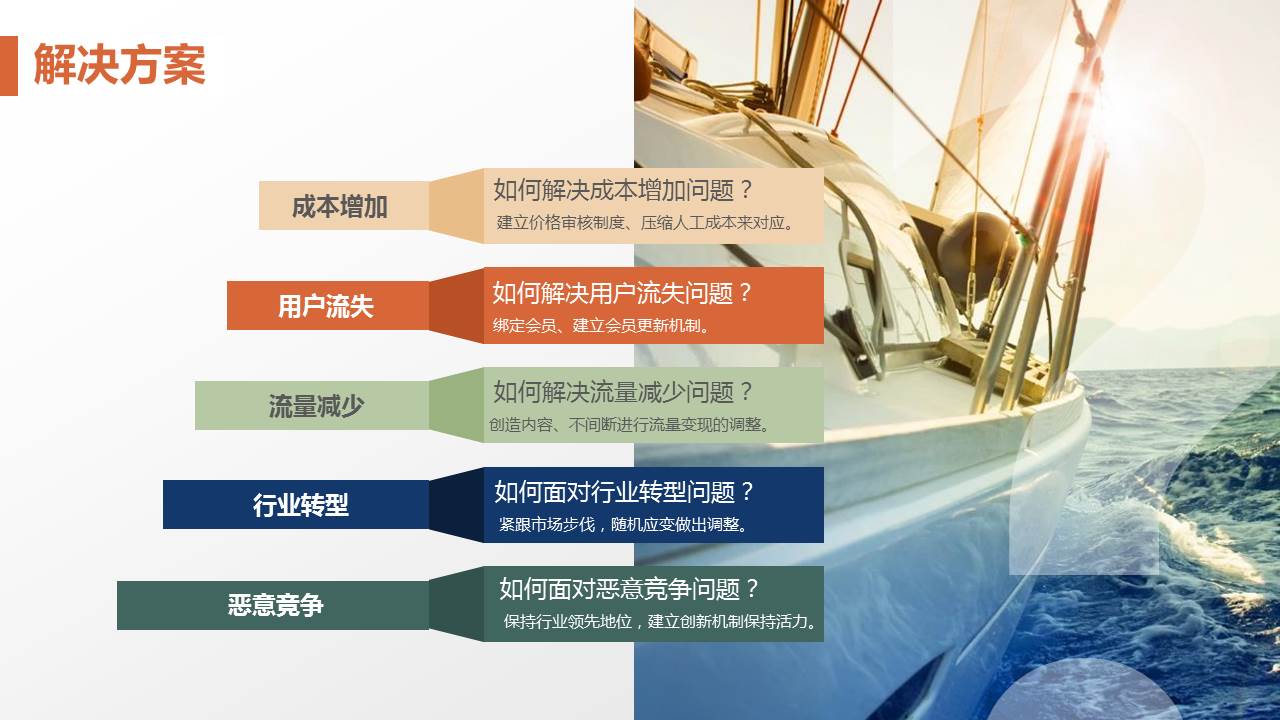 解决方案

成本增加

如何解决成本增加问题？
建立价格审核制度、压缩人工成本来对应。

用户流失

如何解决用户流失问题？
绑定会员、建立会员更新机制。

流量减少

如何解决流量减少问题？
创造内容、不间断进行流量变现的调整。

行业转型

如何面对行业转型问题？
紧跟市场步伐，随机应变做出调整。

恶意竞争

如何面对恶意竞争问题？
保持行业领先地位，建立创新机制保持活力。